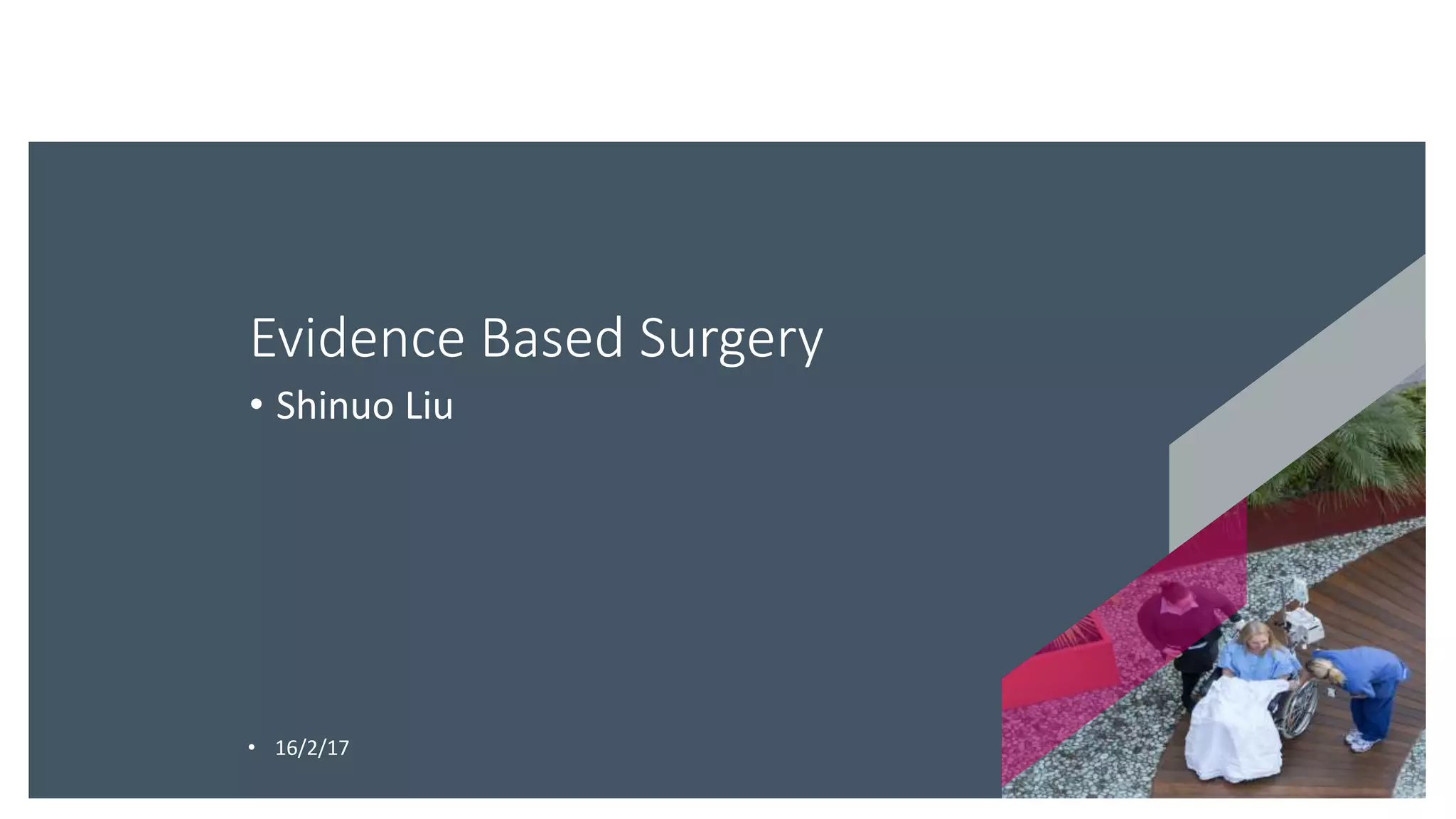 Evidence Based Surgery

• Shinuo Liu

• 16/2/17